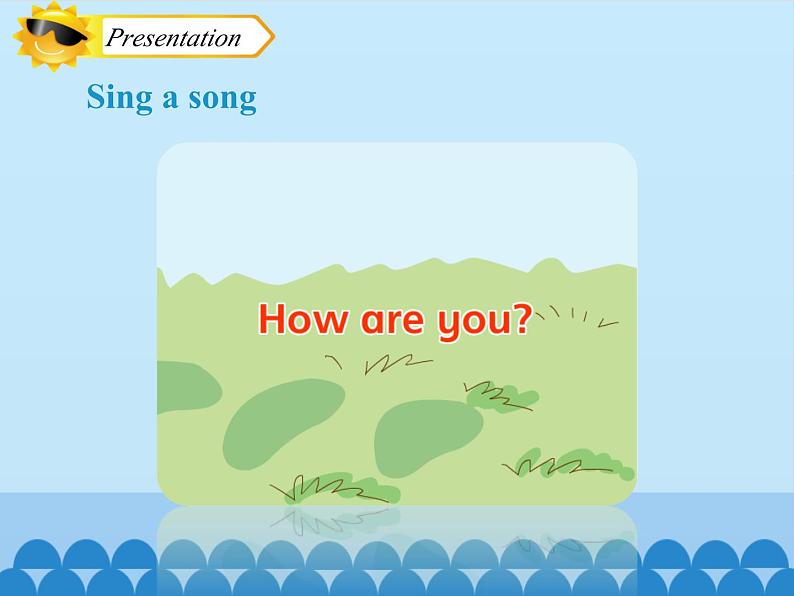 Presentation

Sing a song

How are you?